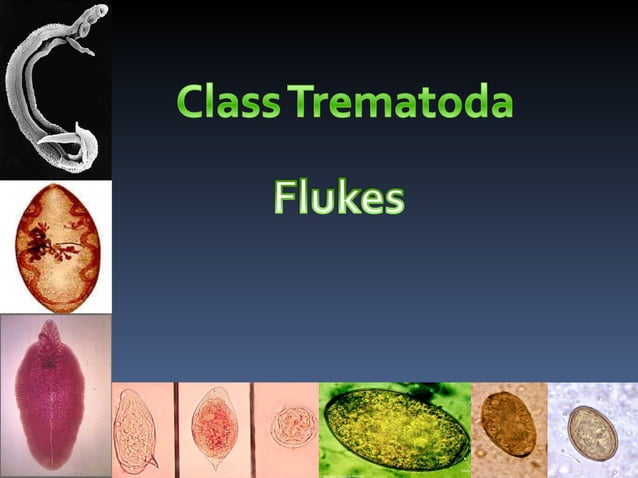 Class Trematoda

Flukes